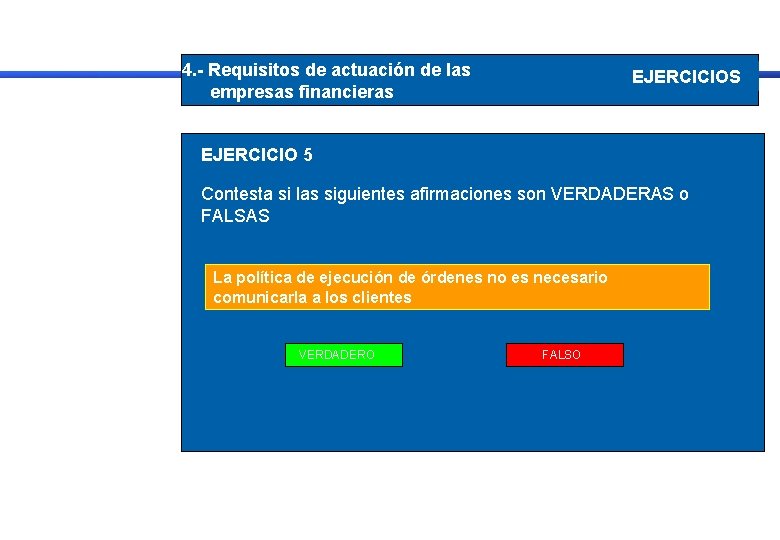 4.- Requisitos de actuación de las empresas financieras

EJERCICIOS

EJERCICIO 5

Contesta si las siguientes afirmaciones son VERDADERAS o FALSAS

La política de ejecución de órdenes no es necesario comunicarla a los clientes

VERDADERO

FALSO